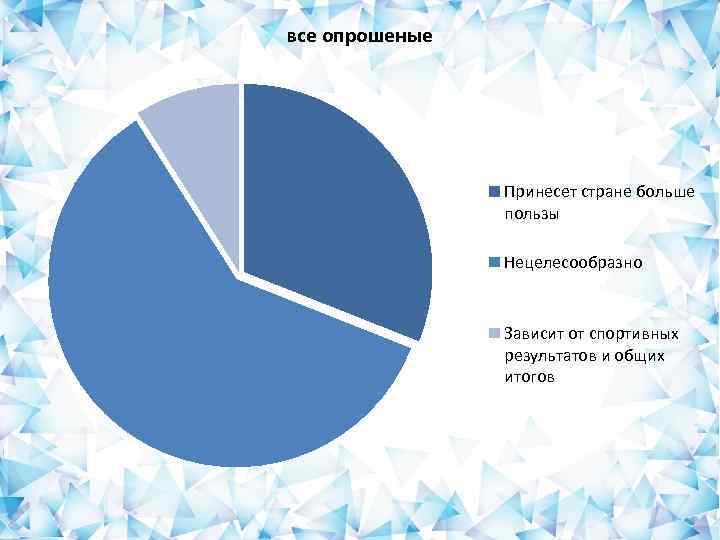 все опрошеные

Принесет стране больше пользы

Нецелесообразно

Зависит от спортивных результатов и общих итогов